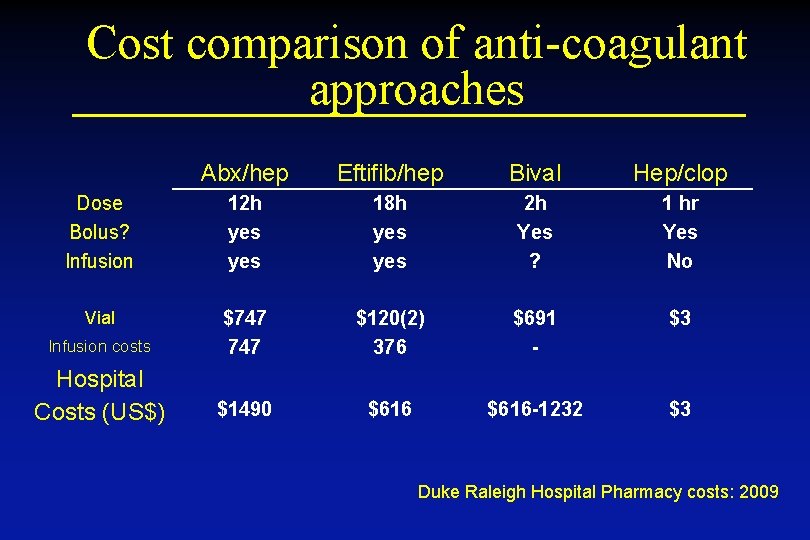 Cost comparison of anti-coagulant approaches

| | Abx/hep | Eftifib/hep | Bival | Hep/clop |
|---|---|---|---|---|
| Dose | 12h | 18h | 2h | 1 hr |
| Bolus? | yes | yes | Yes | Yes |
| Infusion | yes | yes | ? | No |
| Vial | \$747 | \$120(2) | \$691 | \$3 |
| Infusion costs | 747 | 376 | - | |
| Hospital Costs (US\$) | \$1490 | \$616 | \$616-1232 | \$3 |

Duke Raleigh Hospital Pharmacy costs: 2009